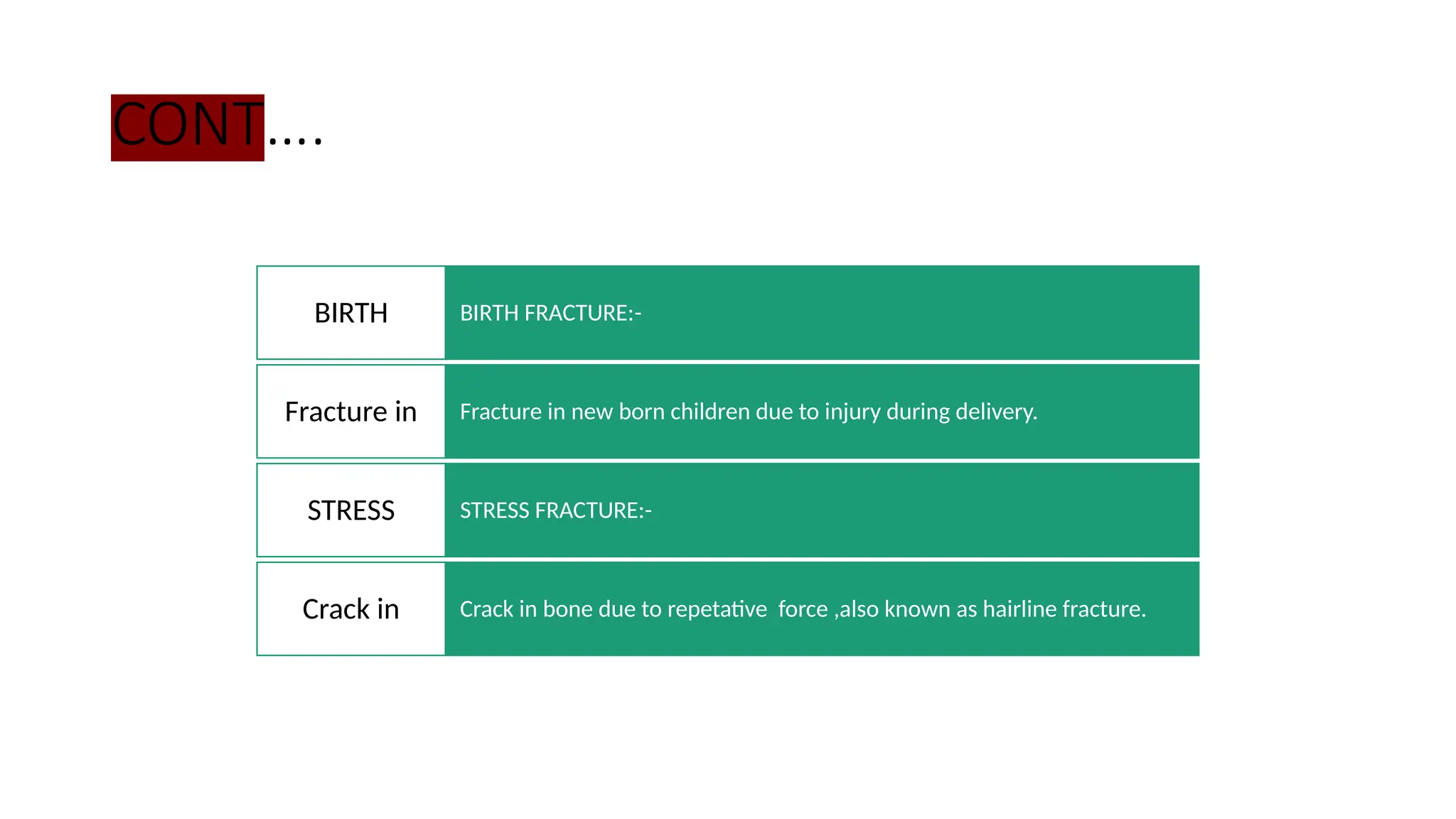 CONT....

| BIRTH | BIRTH FRACTURE:- |
|---|---|
| Fracture in | Fracture in new born children due to injury during delivery. |
| STRESS | STRESS FRACTURE:- |
| Crack in | Crack in bone due to repetative force ,also known as hairline fracture. |